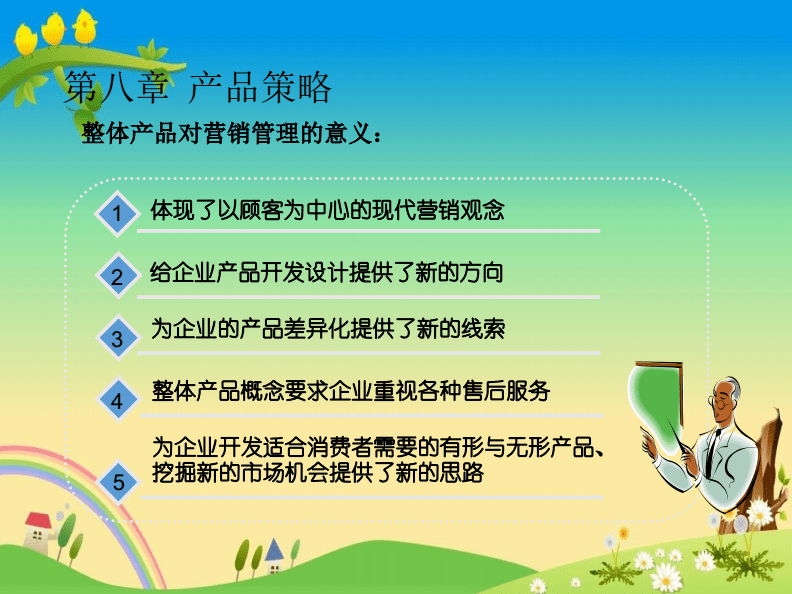 第八章 产品策略

整体产品对营销管理的意义：

1 体现了以顾客为中心的现代营销观念

2 给企业产品开发设计提供了新的方向

3 为企业的产品差异化提供了新的线索

4 整体产品概念要求企业重视各种售后服务

5 为企业开发适合消费者需要的有形与无形产品、挖掘新的市场机会提供了新的思路